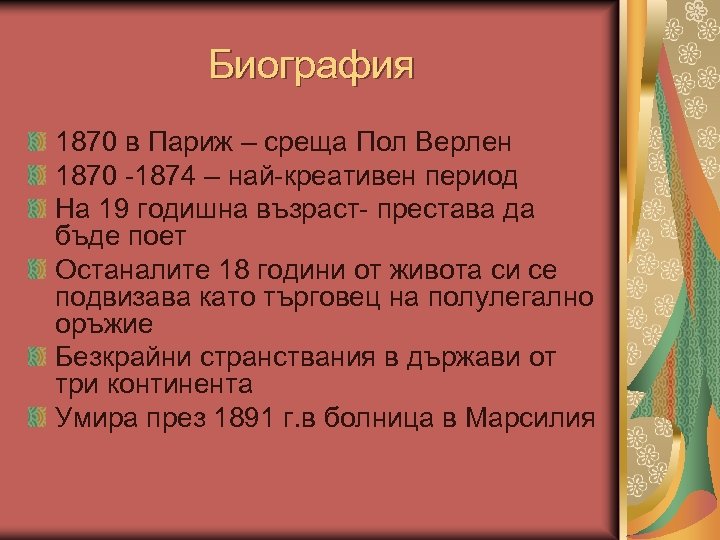 Биография

1870 в Париж – среща Пол Верлен

1870 -1874 – най-креативен период

На 19 годишна възраст- престава да бъде поет

Останалите 18 години от живота си се подвизава като търговец на полулегално оръжие

Безкрайни странствания в държави от три континента

Умира през 1891 г.в болница в Марсилия